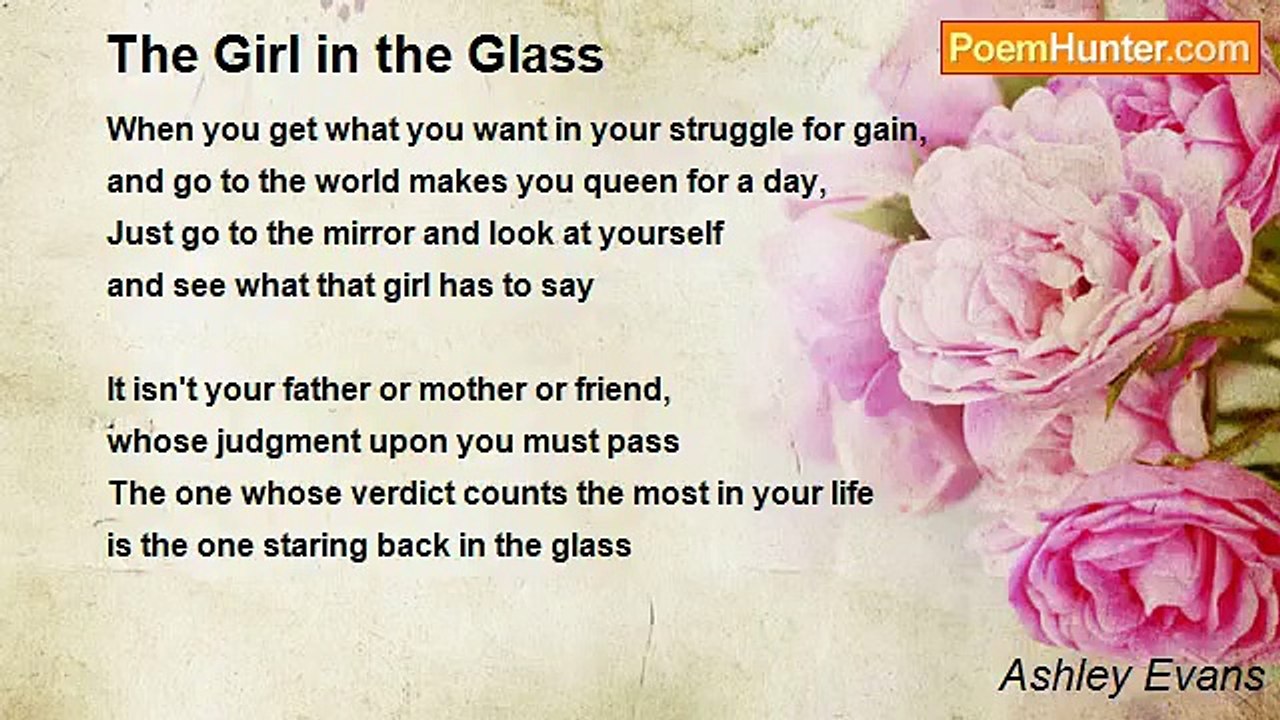 The Girl in the Glass

PoemHunter.com

When you get what you want in your struggle for gain,
and go to the world makes you queen for a day,
Just go to the mirror and look at yourself
and see what that girl has to say

It isn't your father or mother or friend,
whose judgment upon you must pass
The one whose verdict counts the most in your life
is the one staring back in the glass

Ashley Evans